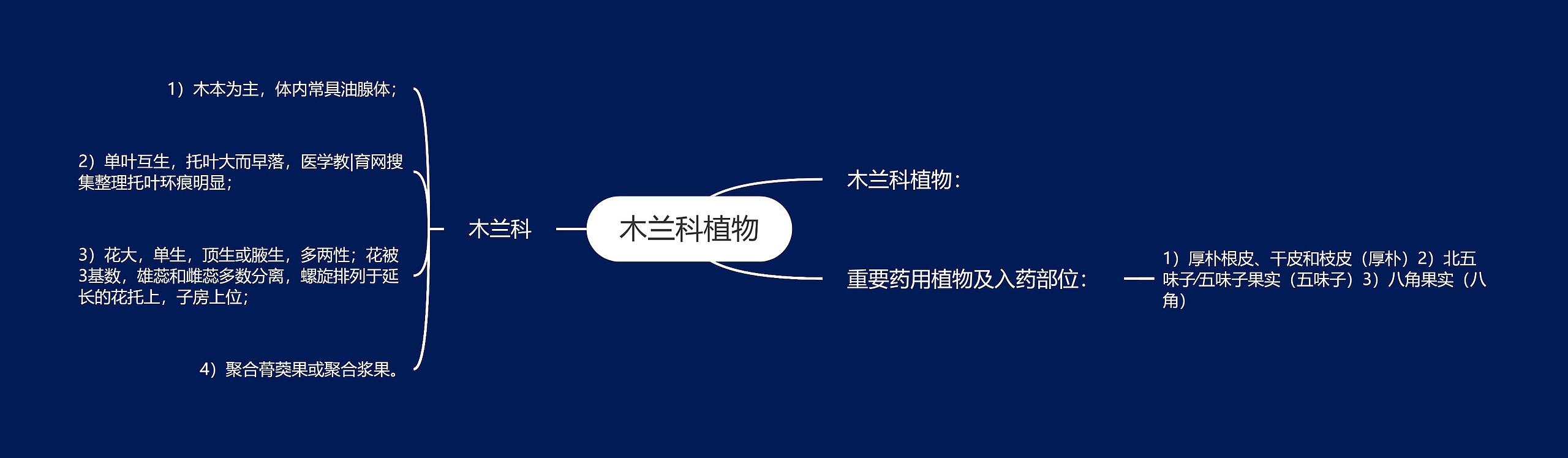 木兰科植物

木兰科

1）木本为主，体内常具油腺体；

2）单叶互生，托叶大而早落，医学教|育网搜集整理托叶环痕明显；

3）花大，单生，顶生或腋生，多两性；花被3基数，雄蕊和雌蕊多数分离，螺旋排列于延长的花托上，子房上位；

4）聚合蓇葖果或聚合浆果。

木兰科植物：

重要药用植物及入药部位：

1）厚朴根皮、干皮和枝皮（厚朴）2）北五味子/五味子果实（五味子）3）八角果实（八角）